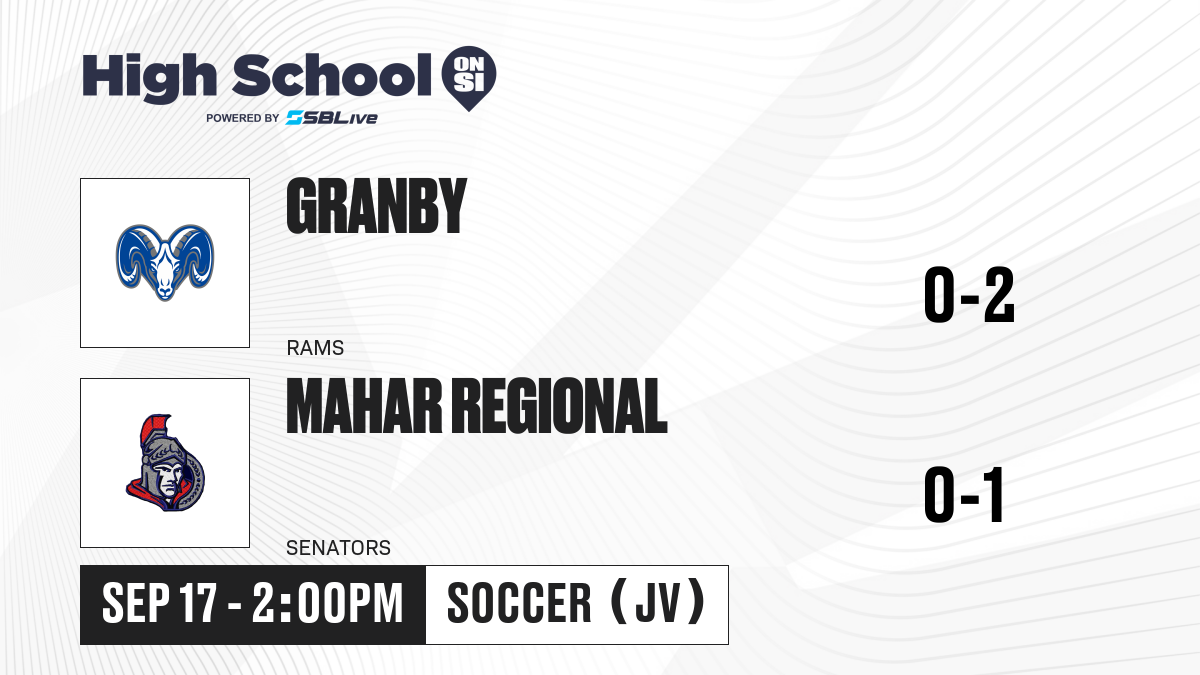 High School ON SI
POWERED BY SBLive

GRANBY
RAMS
0-2

MAHAR REGIONAL
SENATORS
0-1

SEP 17 - 2:00PM
SOCCER (JV)